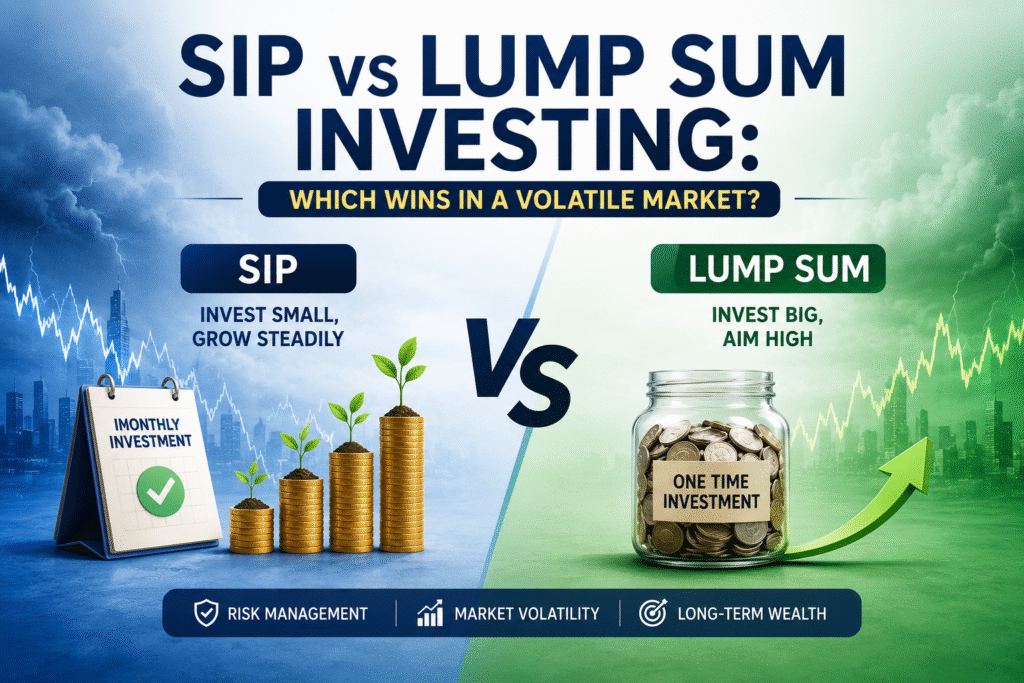 SIP vs LUMP SUM INVESTING:

WHICH WINS IN A VOLATILE MARKET?

SIP

INVEST SMALL, GROW STEADILY

IMONTHLY INVESTMENT

VS

LUMP SUM

INVEST BIG, AIM HIGH

ONE TIME INVESTMENT

RISK MANAGEMENT | MARKET VOLATILITY | LONG-TERM WEALTH